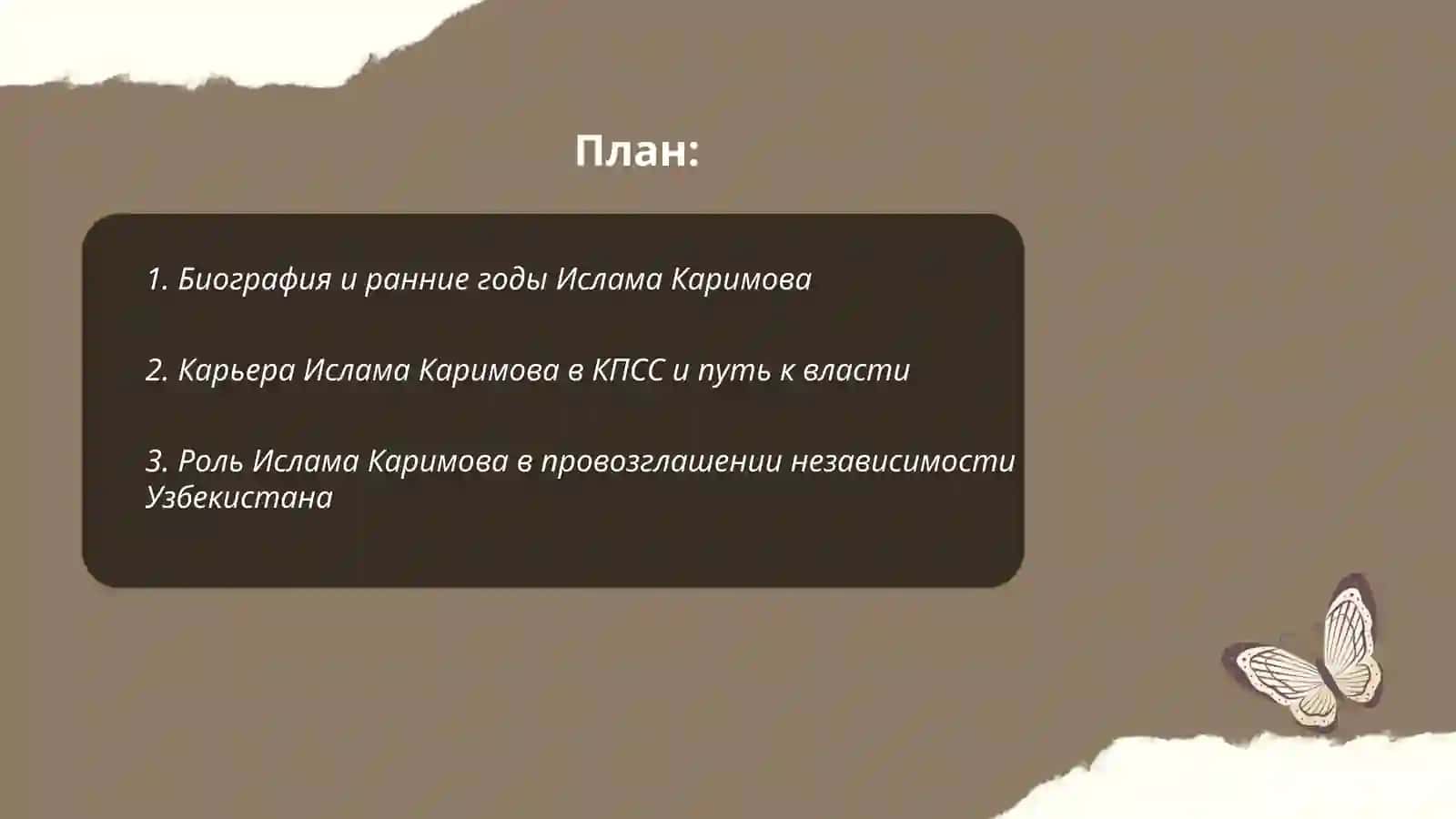 План:

1. Биография и ранние годы Ислама Каримова

2. Карьера Ислама Каримова в КПСС и путь к власти

3. Роль Ислама Каримова в провозглашении независимости Узбекистана